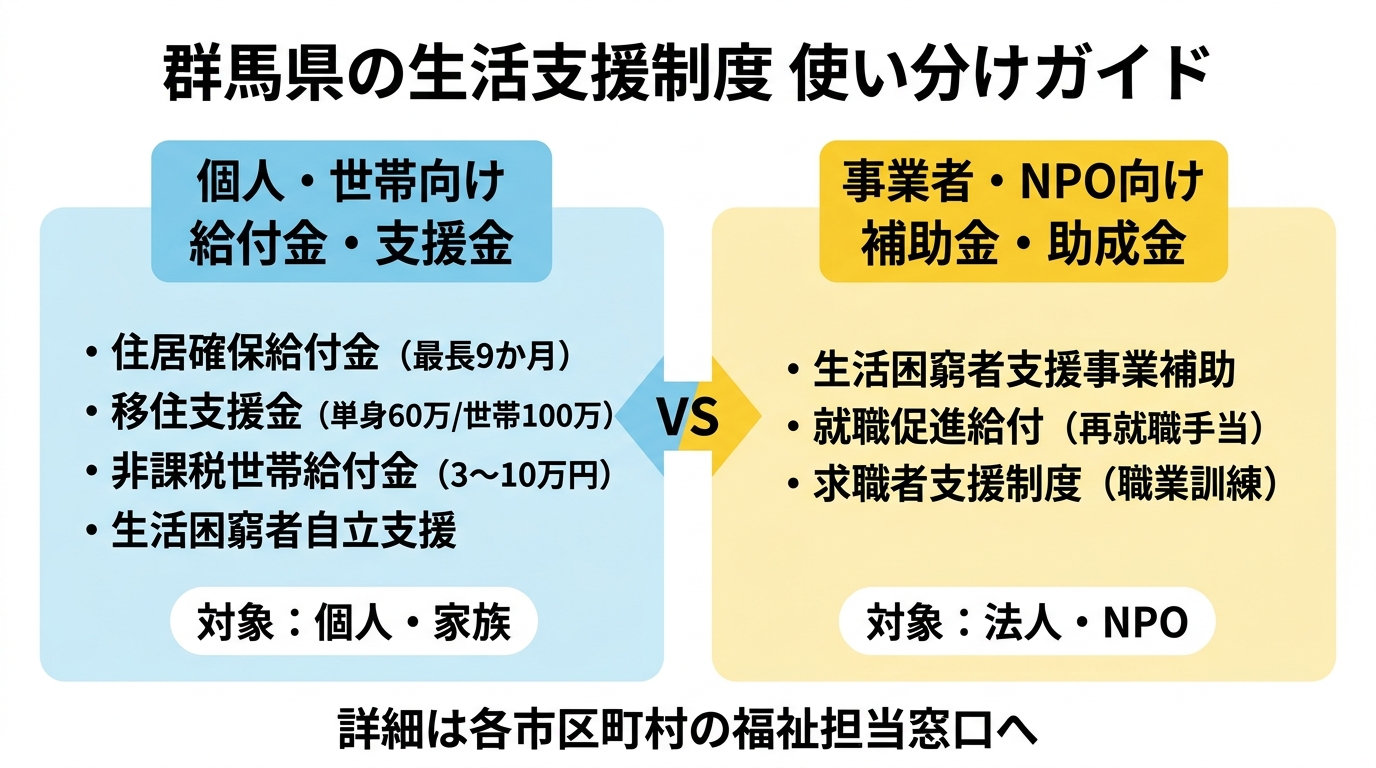 群馬県の生活支援制度 使い分けガイド

個人・世帯向け
給付金・支援金

• 住居確保給付金（最長9か月）
• 移住支援金（単身60万/世帯100万）
• 非課税世帯給付金（3〜10万円）
• 生活困窮者自立支援

対象：個人・家族

VS

事業者・NPO向け
補助金・助成金

• 生活困窮者支援事業補助
• 就職促進給付（再就職手当）
• 求職者支援制度（職業訓練）

対象：法人・NPO

詳細は各市区町村の福祉担当窓口へ